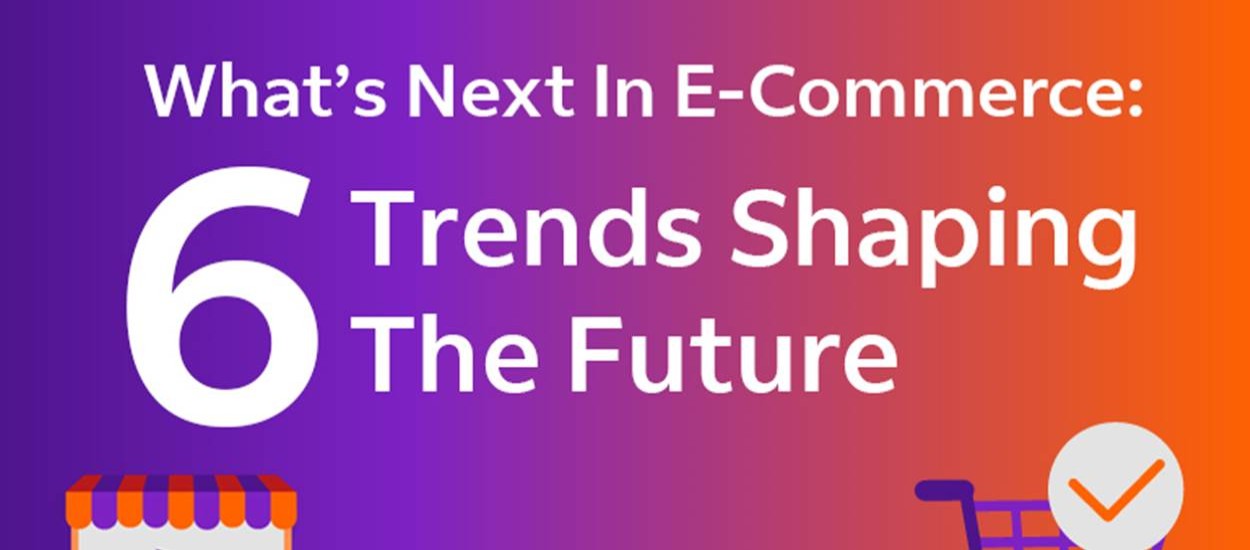 What's Next In E-Commerce:

6 Trends Shaping The Future